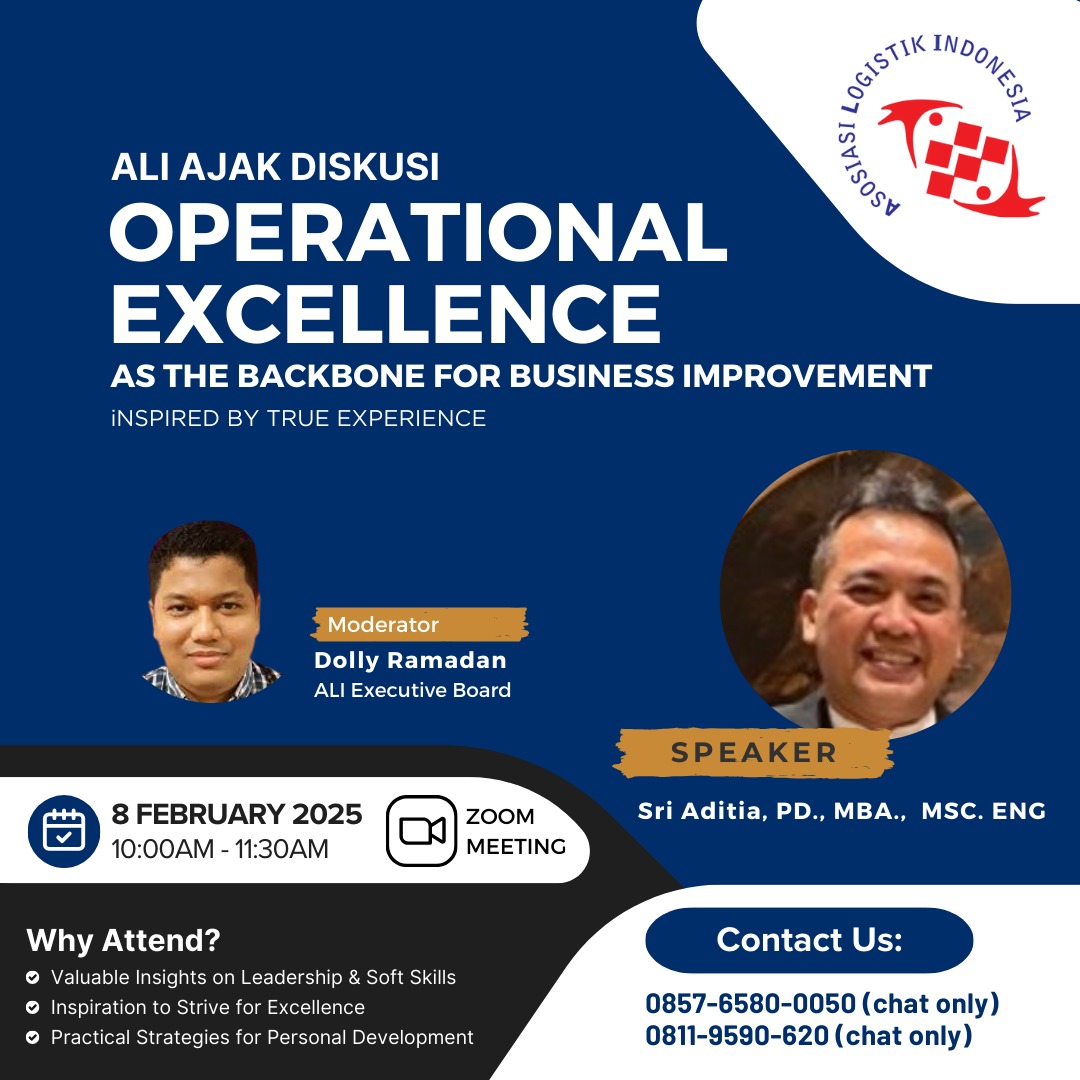 ASOSIASI LOGISTIK INDONESIA

ALI AJAK DISKUSI
OPERATIONAL EXCELLENCE
AS THE BACKBONE FOR BUSINESS IMPROVEMENT
iNSPIRED BY TRUE EXPERIENCE

Moderator
Dolly Ramadan
ALI Executive Board

SPEAKER
Sri Aditia, PD., MBA., MSC. ENG

8 FEBRUARY 2025
10:00AM - 11:30AM

ZOOM MEETING

Why Attend?
Valuable Insights on Leadership & Soft Skills
Inspiration to Strive for Excellence
Practical Strategies for Personal Development

Contact Us:
0857-6580-0050 (chat only)
0811-9590-620 (chat only)